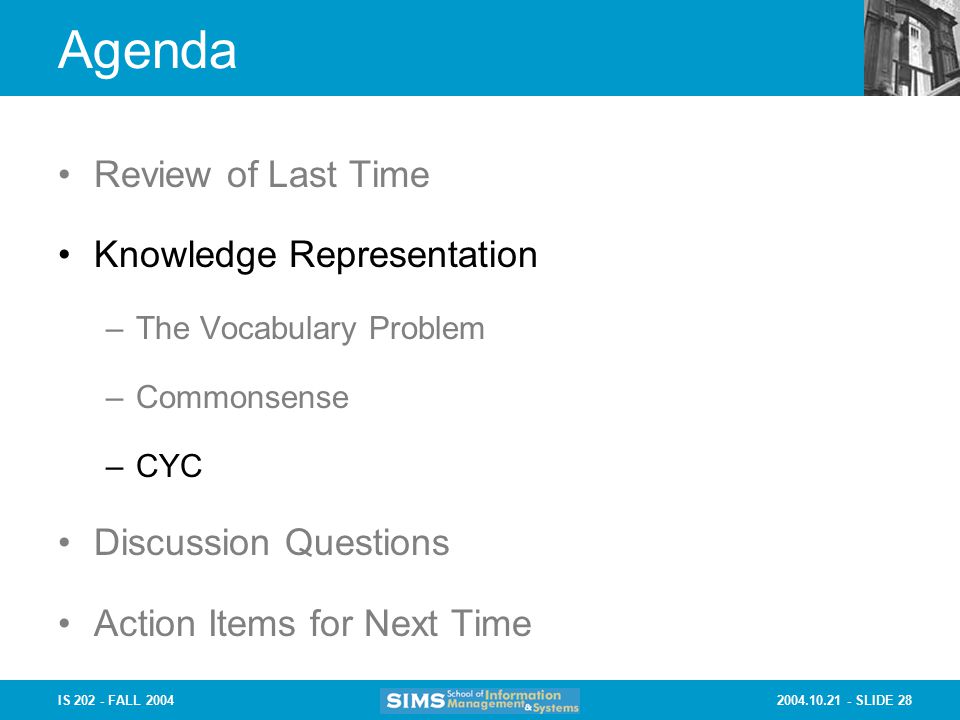 Agenda

• Review of Last Time
• Knowledge Representation
– The Vocabulary Problem
– Commonsense
– CYC
• Discussion Questions
• Action Items for Next Time

IS 202 - FALL 2004

SIMS School of Information Management & Systems

2004.10.21 - SLIDE 28